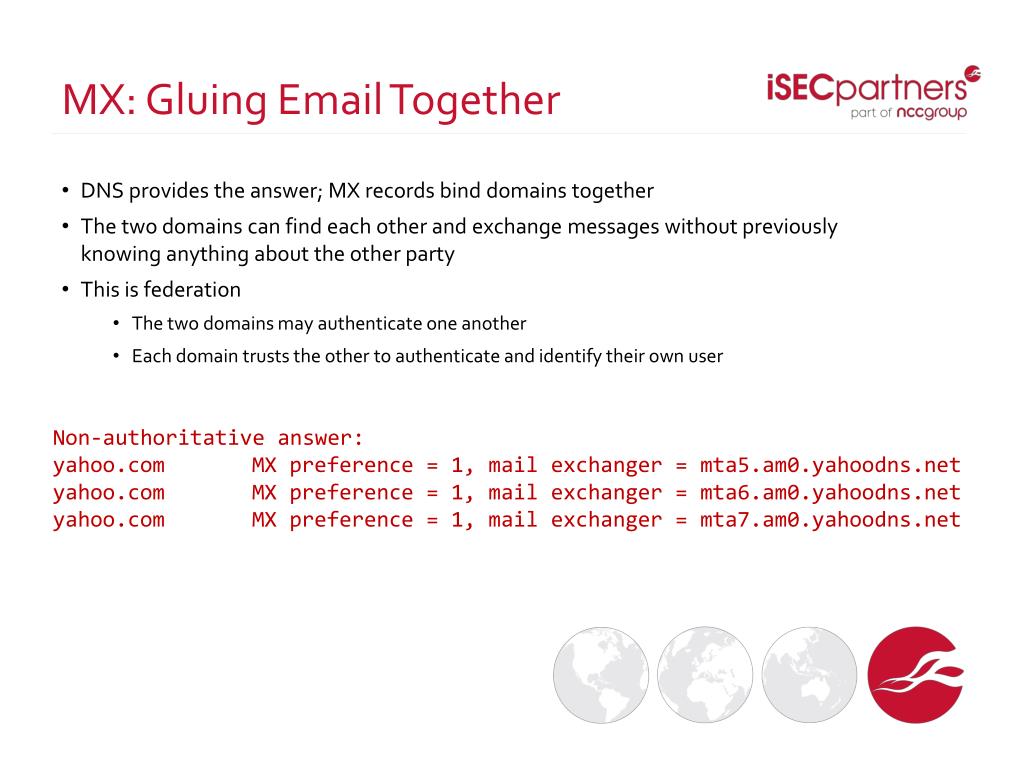 MX: Gluing Email Together

iSECpartners
part of nccgroup

• DNS provides the answer; MX records bind domains together
• The two domains can find each other and exchange messages without previously knowing anything about the other party
• This is federation
  • The two domains may authenticate one another
  • Each domain trusts the other to authenticate and identify their own user

Non-authoritative answer:
yahoo.com       MX preference = 1, mail exchanger = mta5.am0.yahoodns.net
yahoo.com       MX preference = 1, mail exchanger = mta6.am0.yahoodns.net
yahoo.com       MX preference = 1, mail exchanger = mta7.am0.yahoodns.net